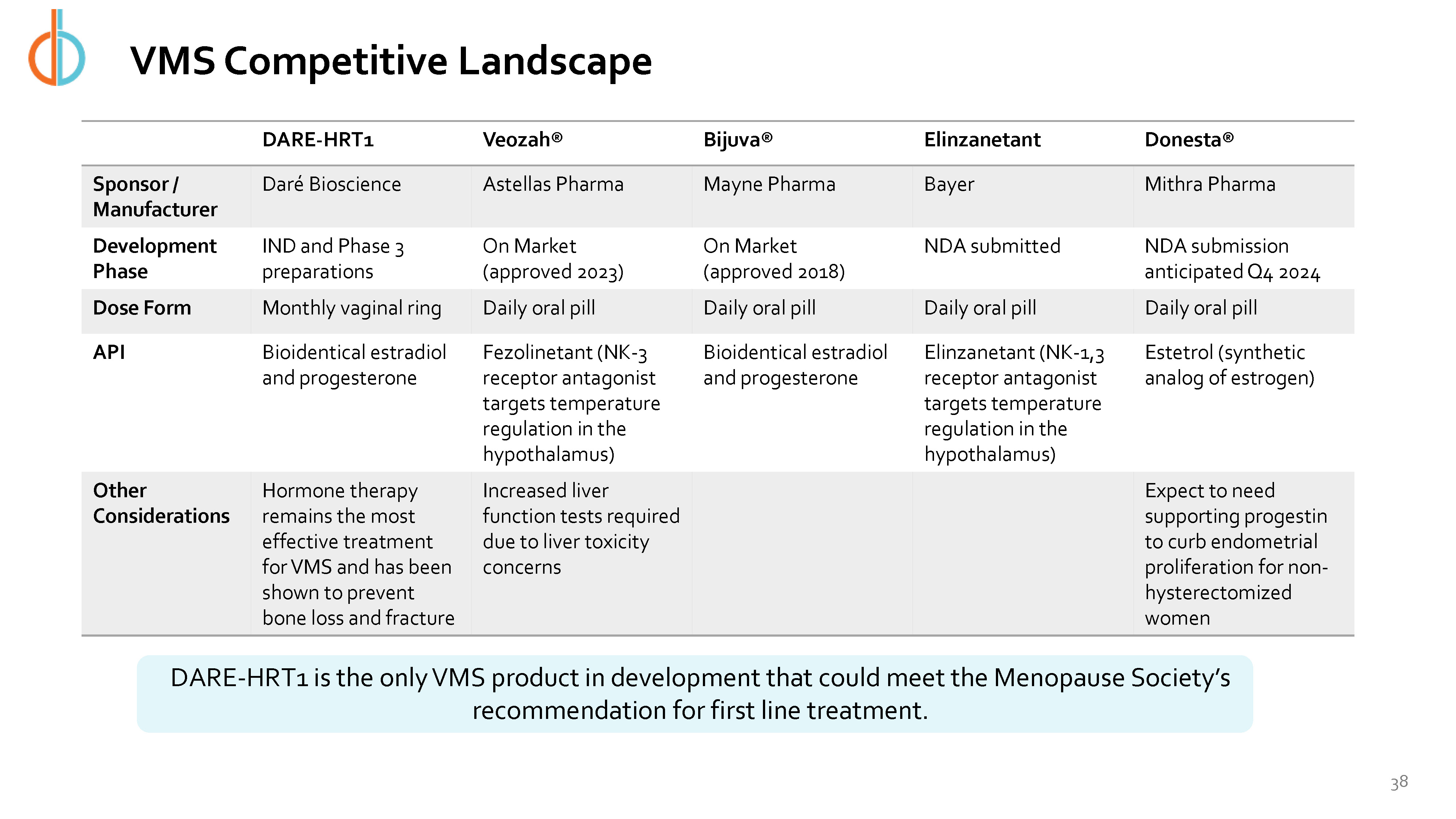 VMS Competitive Landscape

| | DARE-HRT1 | Veozah® | Bijuva® | Elinzanetant | Donesta® |
|---|---|---|---|---|---|
| Sponsor / Manufacturer | Daré Bioscience | Astellas Pharma | Mayne Pharma | Bayer | Mithra Pharma |
| Development Phase | IND and Phase 3 preparations | On Market (approved 2023) | On Market (approved 2018) | NDA submitted | NDA submission anticipated Q4 2024 |
| Dose Form | Monthly vaginal ring | Daily oral pill | Daily oral pill | Daily oral pill | Daily oral pill |
| API | Bioidentical estradiol and progesterone | Fezolinetant (NK-3 receptor antagonist targets temperature regulation in the hypothalamus) | Bioidentical estradiol and progesterone | Elinzanetant (NK-1,3 receptor antagonist targets temperature regulation in the hypothalamus) | Estetrol (synthetic analog of estrogen) |
| Other Considerations | Hormone therapy remains the most effective treatment for VMS and has been shown to prevent bone loss and fracture | Increased liver function tests required due to liver toxicity concerns | | | Expect to need supporting progestin to curb endometrial proliferation for non-hysterectomized women |

DARE-HRT1 is the only VMS product in development that could meet the Menopause Society's recommendation for first line treatment.

38